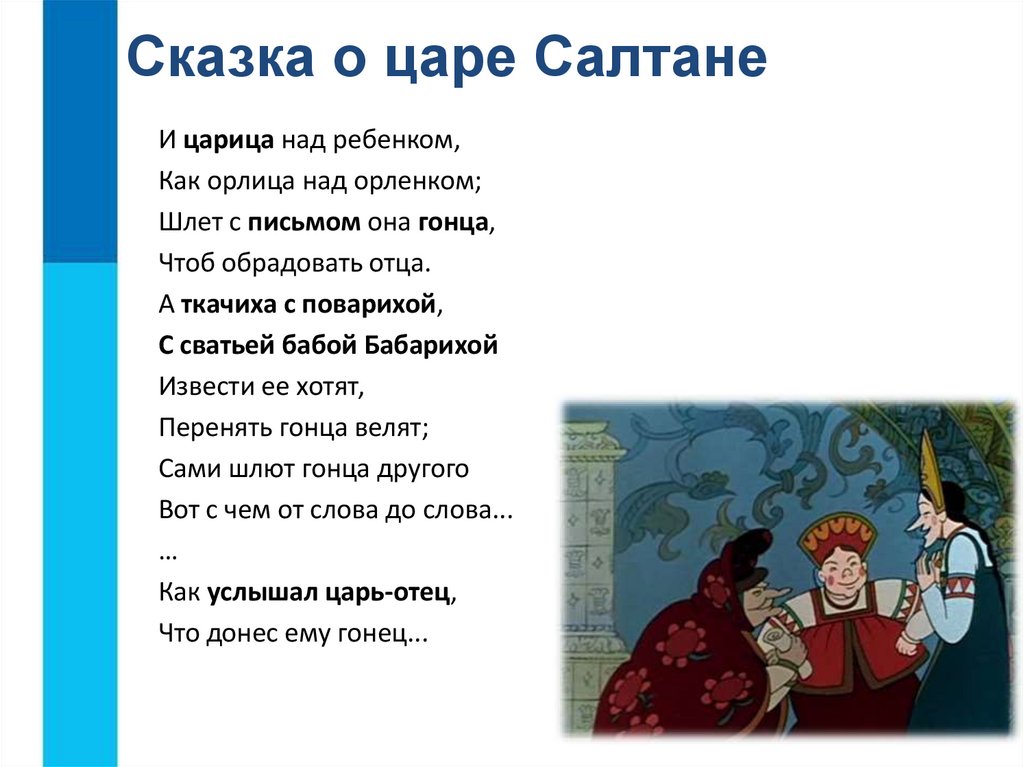 Сказка о царе Салтане

И царица над ребенком,
Как орлица над орленком;
Шлет с письмом она гонца,
Чтоб обрадовать отца.
А ткачиха с поварихой,
С сватьей бабой Бабарихой
Извести ее хотят,
Перенять гонца велят;
Сами шлют гонца другого
Вот с чем от слова до слова...
...
Как услышал царь-отец,
Что донес ему гонец...